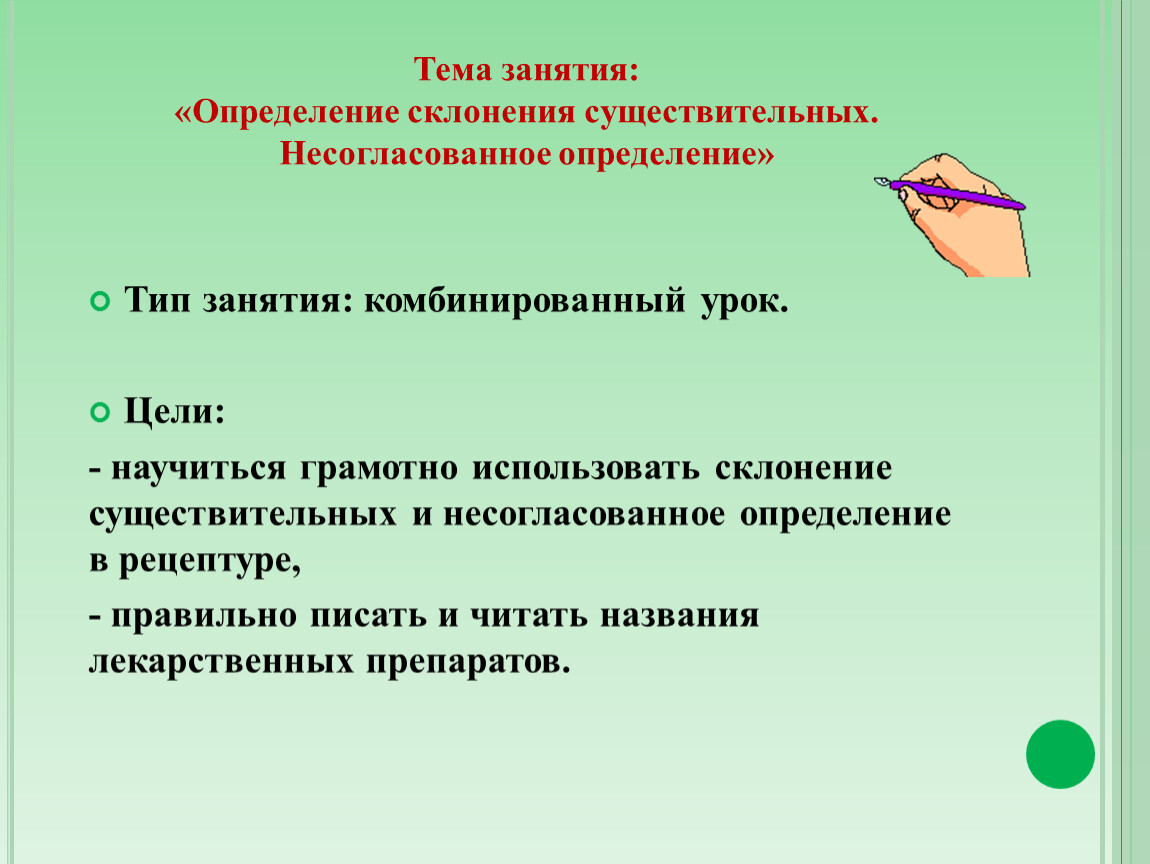 Тема занятия:
«Определение склонения существительных.
Несогласованное определение»

Тип занятия: комбинированный урок.

Цели:

- научиться грамотно использовать склонение существительных и несогласованное определение в рецептуре,

- правильно писать и читать названия лекарственных препаратов.